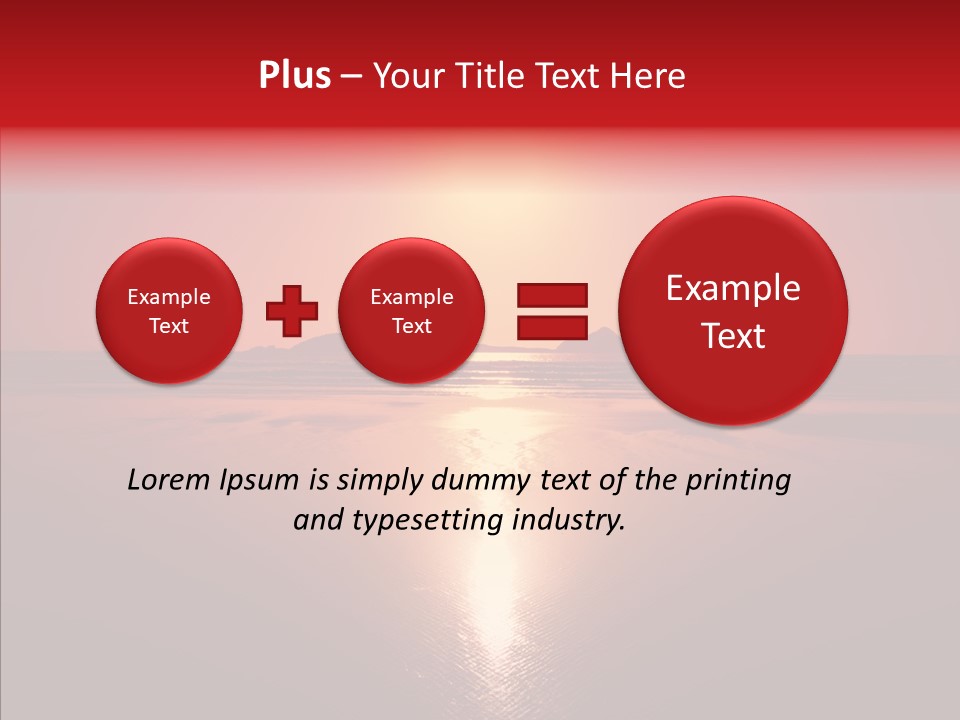 Plus – Your Title Text Here

Example Text

Example Text

Example Text

Lorem Ipsum is simply dummy text of the printing and typesetting industry.